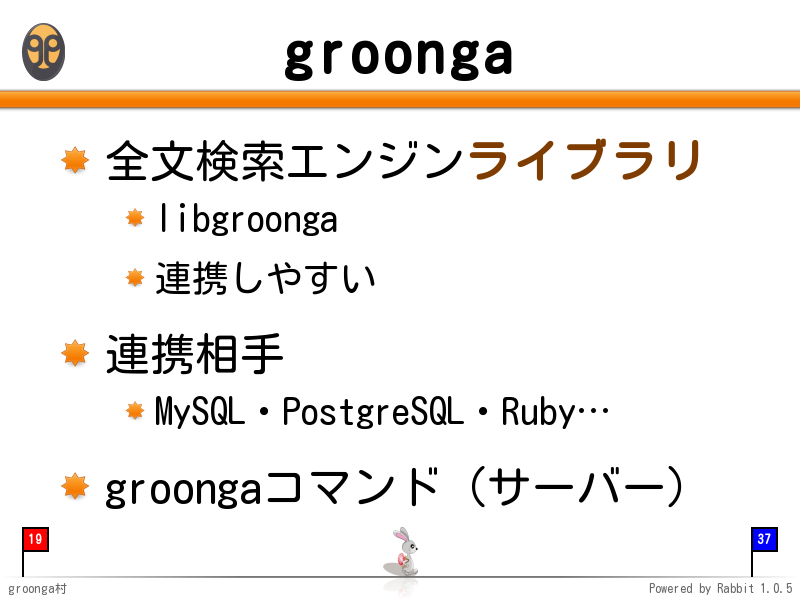 groonga

全文検索エンジンライブラリ

libgroonga

連携しやすい

連携相手

MySQL・PostgreSQL・Ruby…

groongaコマンド（サーバー）

19

37

groonga村

Powered by Rabbit 1.0.5